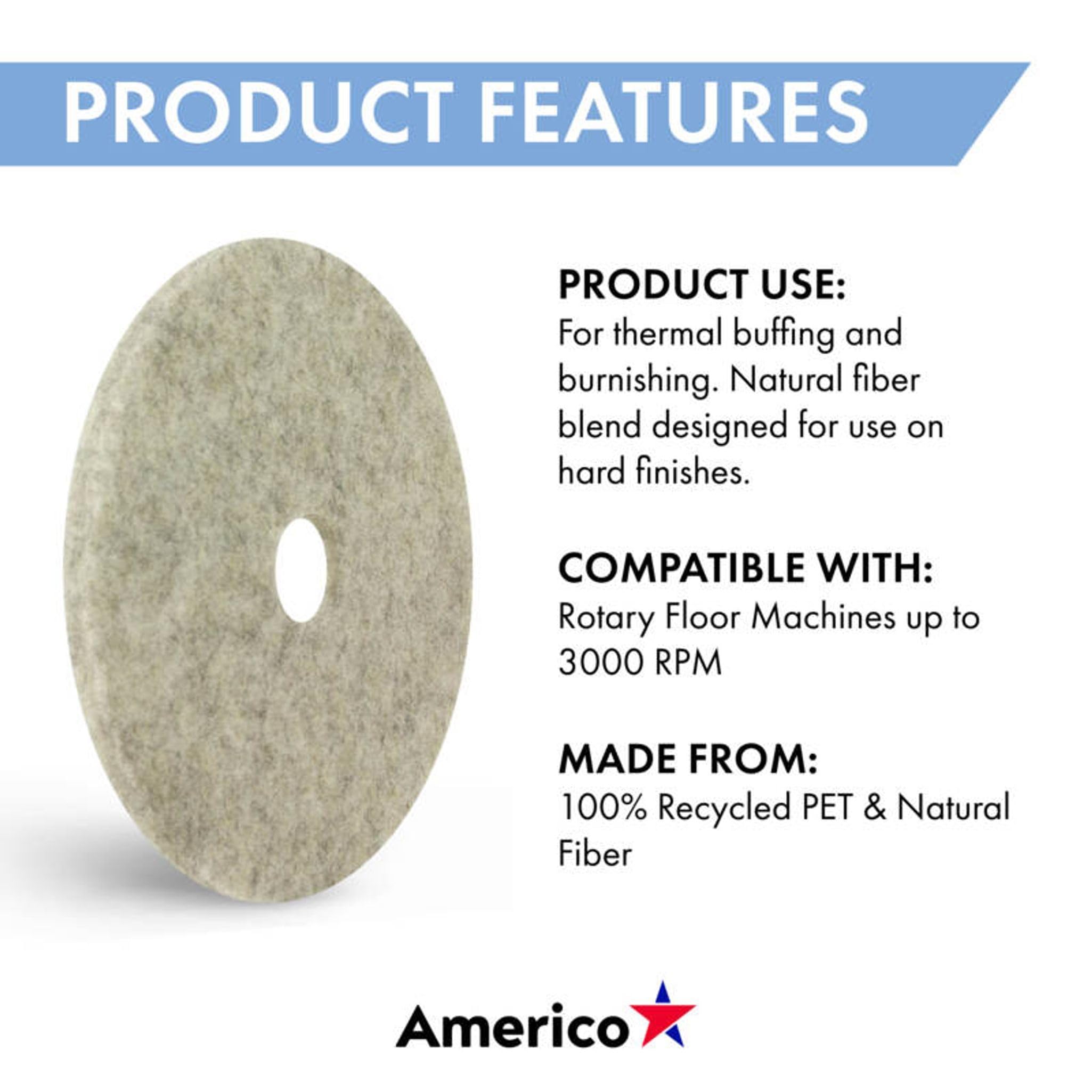 PRODUCT FEATURES

PRODUCT USE:
For thermal buffing and burnishing. Natural fiber blend designed for use on hard finishes.

COMPATIBLE WITH:
Rotary Floor Machines up to 3000 RPM

MADE FROM:
100% Recycled PET & Natural Fiber

Americo